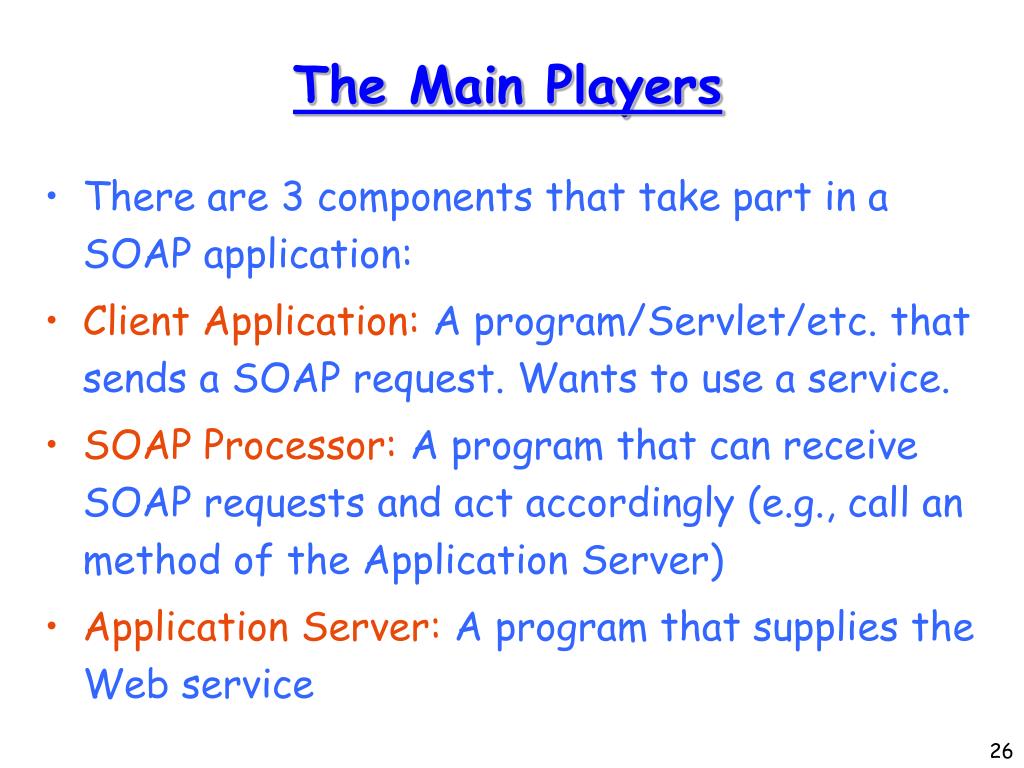 The Main Players

• There are 3 components that take part in a SOAP application:

• Client Application: A program/Servlet/etc. that sends a SOAP request. Wants to use a service.

• SOAP Processor: A program that can receive SOAP requests and act accordingly (e.g., call an method of the Application Server)

• Application Server: A program that supplies the Web service

26